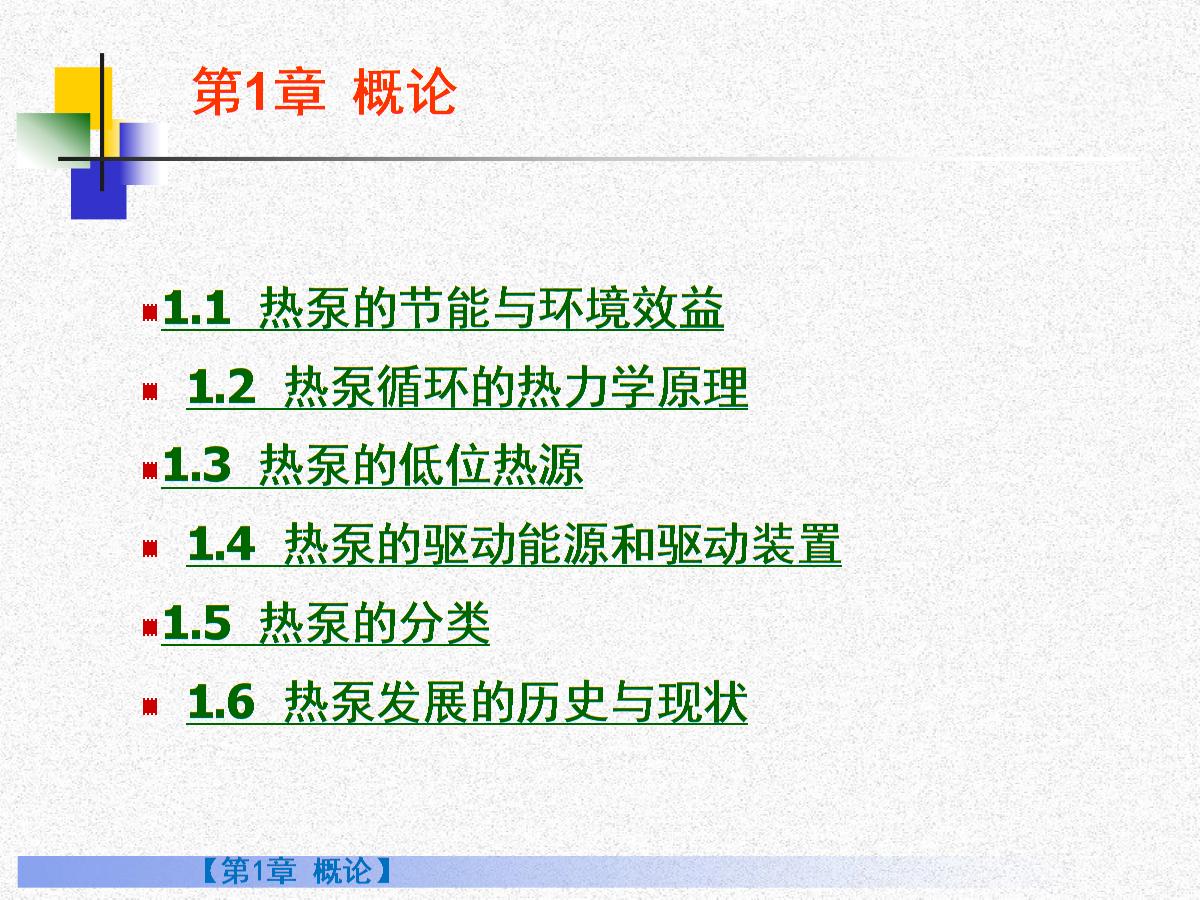 第1章 概论

1.1 热泵的节能与环境效益

1.2 热泵循环的热力学原理

1.3 热泵的低位热源

1.4 热泵的驱动能源和驱动装置

1.5 热泵的分类

1.6 热泵发展的历史与现状

【第1章 概论】